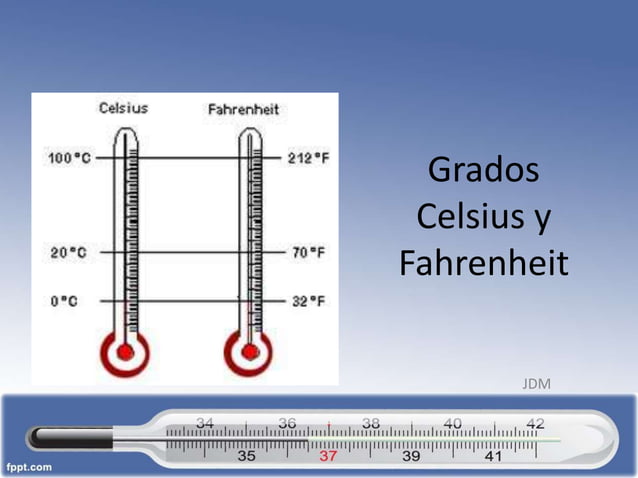 Celsius

Fahrenheit

100°C

212°F

20°C

70°F

0°C

32°F

Grados Celsius y Fahrenheit

JDM

34 36 38 40 42

35 37 39 41

fppt.com